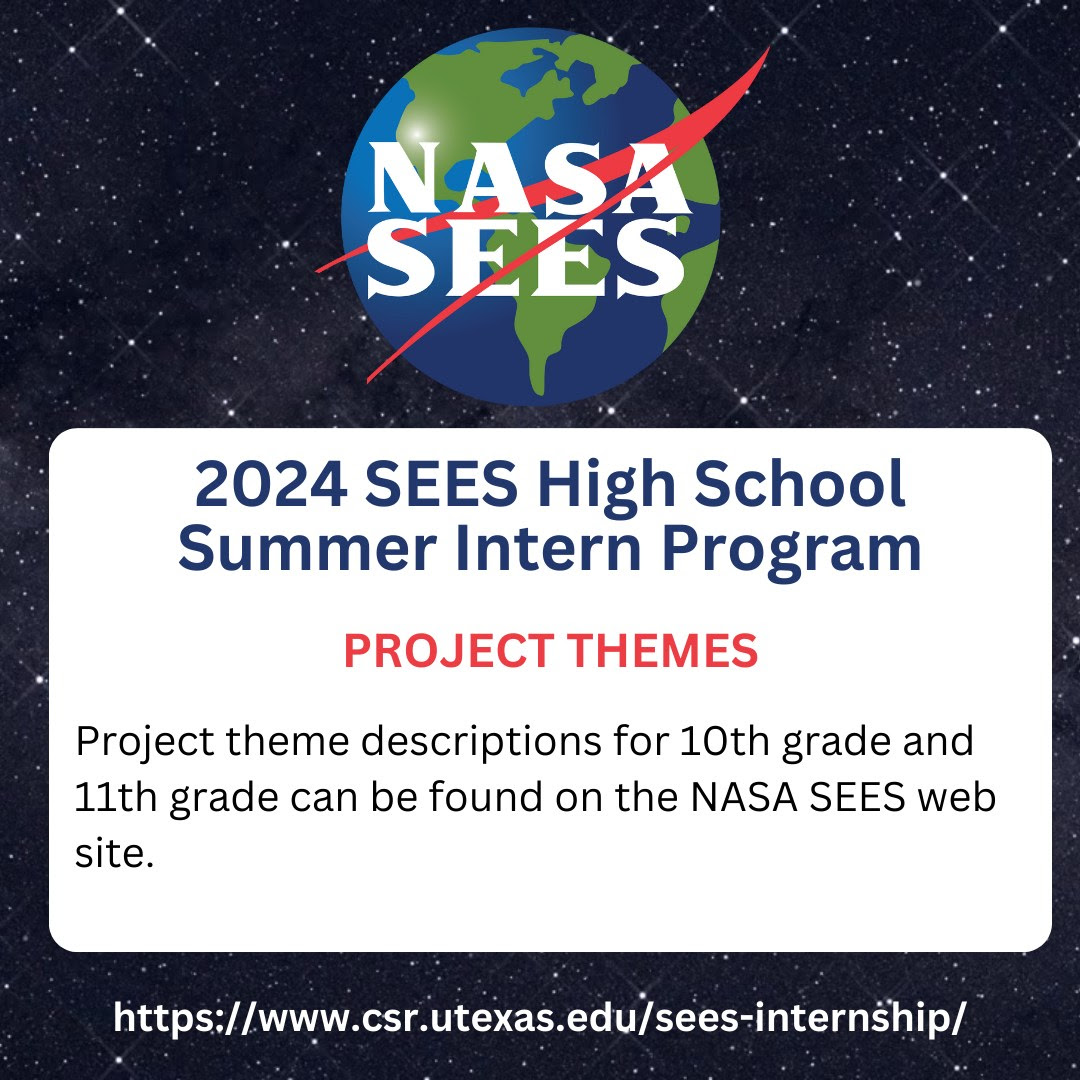 NASA
SEES

2024 SEES High School Summer Intern Program

PROJECT THEMES

Project theme descriptions for 10th grade and 11th grade can be found on the NASA SEES web site.

https://www.csr.utexas.edu/sees-internship/